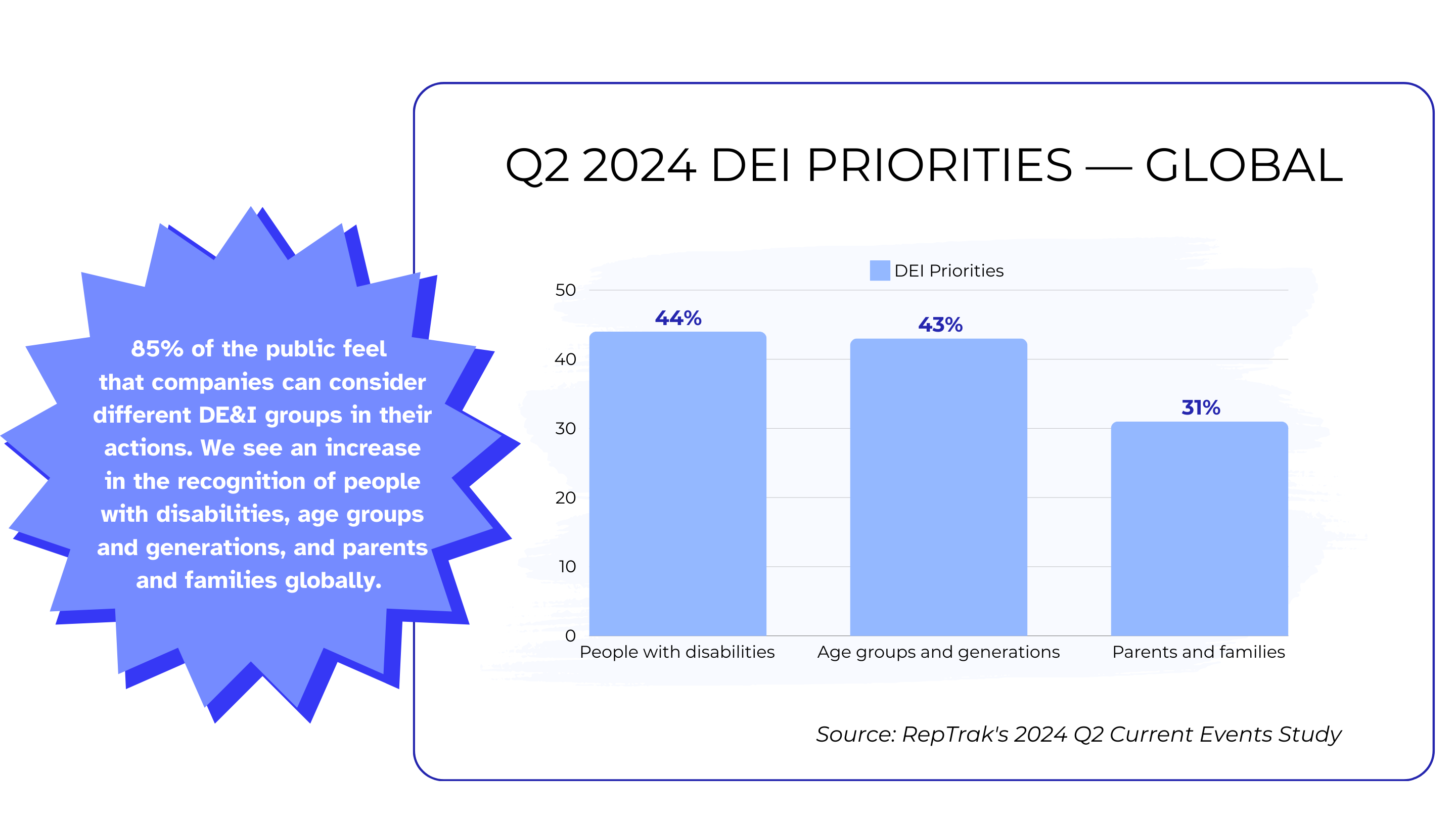 85% of the public feel that companies can consider different DE&I groups in their actions. We see an increase in the recognition of people with disabilities, age groups and generations, and parents and families globally.

Q2 2024 DEI PRIORITIES — GLOBAL

DEI Priorities

50
40
30
20
10
0

44%
43%
31%

People with disabilities
Age groups and generations
Parents and families

Source: RepTrak's 2024 Q2 Current Events Study